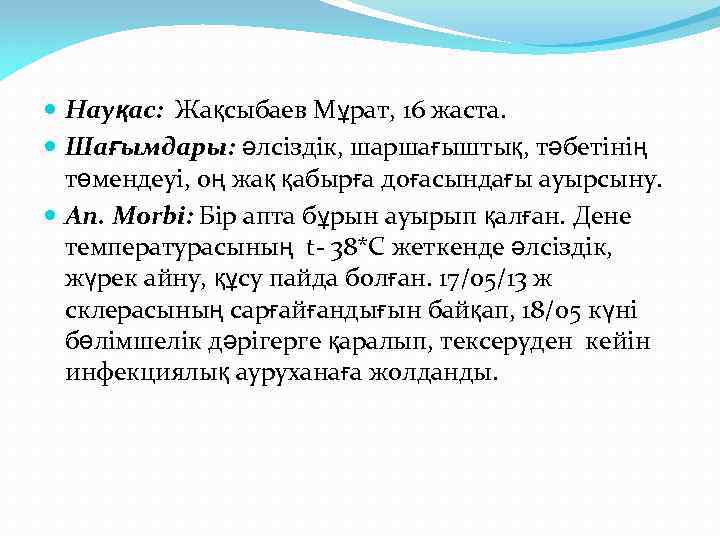 Науқас: Жақсыбаев Мұрат, 16 жаста.
Шағымдары: әлсіздік, шаршағыштық, тәбетінің төмендеуі, оң жақ қабырға доғасындағы ауырсыну.
An. Morbi: Бір апта бұрын ауырып қалған. Дене температурасының t- 38*С жеткенде әлсіздік, жүрек айну, құсу пайда болған. 17/05/13 ж склерасының сарғайғандығын байқап, 18/05 күні бөлімшелік дәрігерге қаралып, тексеруден кейін инфекциялық ауруханаға жолданды.